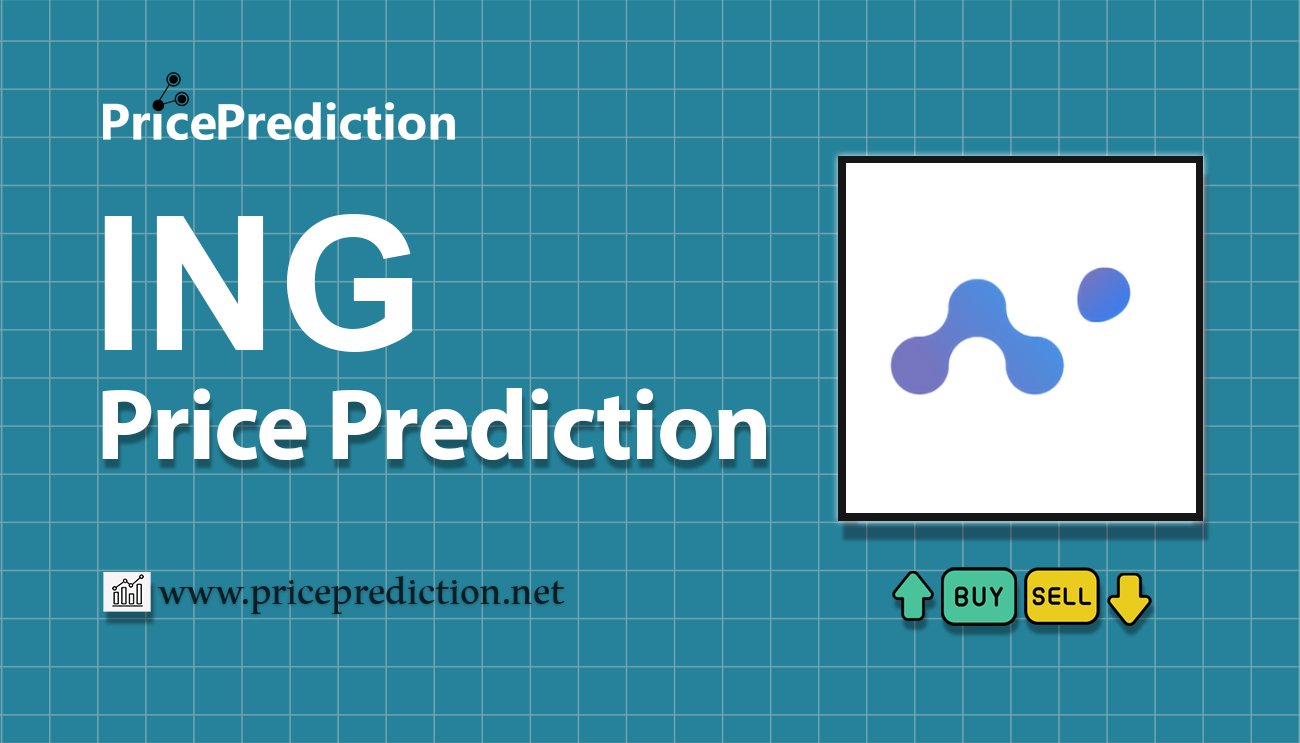 PricePrediction

ING
Price Prediction

www.priceprediction.net

BUY SELL